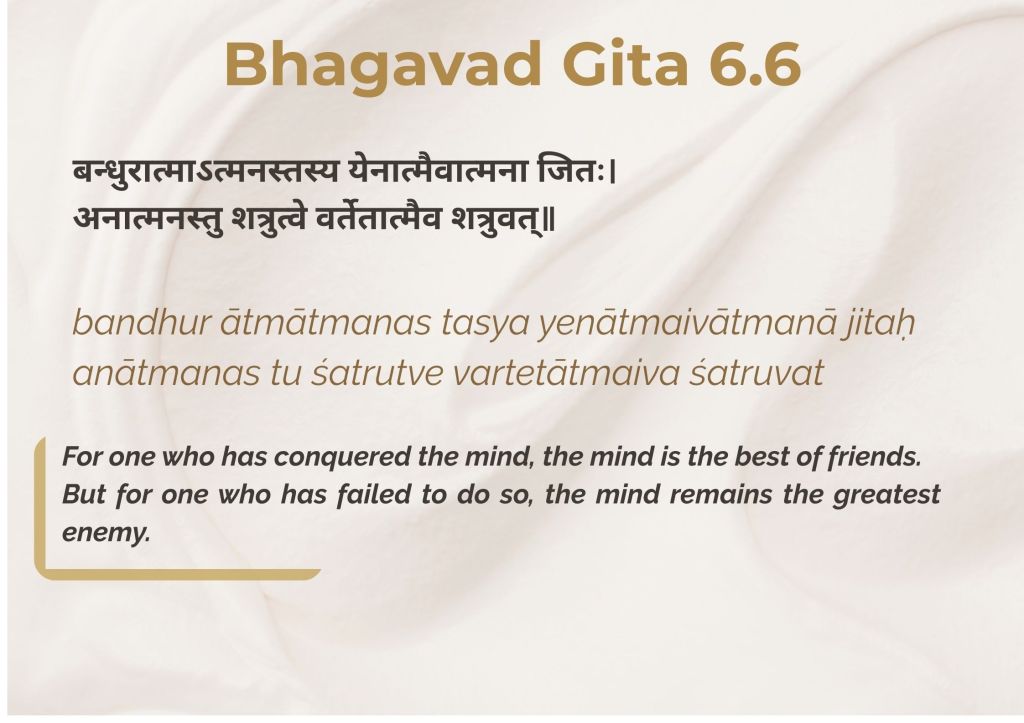 Bhagavad Gita 6.6

बन्धुरात्माऽत्मनस्तस्य येनात्मैवात्मना जितः।
अनात्मनस्तु शत्रुत्वे वर्तेतात्मैव शत्रुवत्॥

bandhur ātmātmanas tasya yenātmaivātmanā jitaḥ
anātmanas tu śatrutve vartetātmaiva śatruvat

For one who has conquered the mind, the mind is the best of friends. But for one who has failed to do so, the mind remains the greatest enemy.